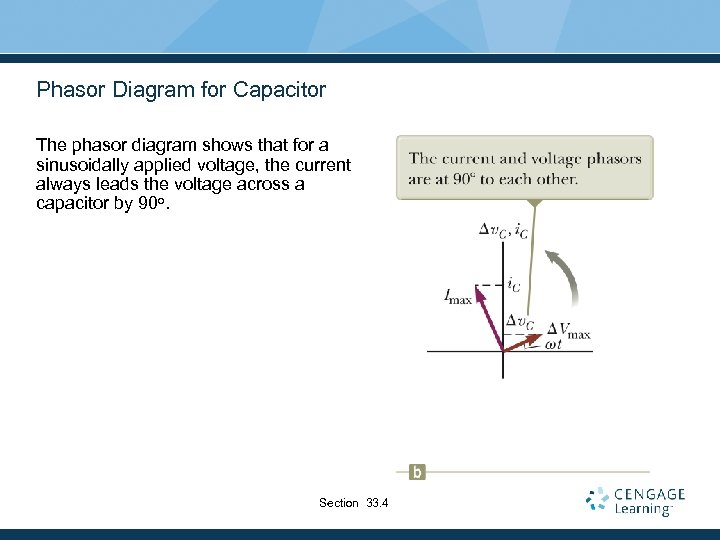 Phasor Diagram for Capacitor

The phasor diagram shows that for a sinusoidally applied voltage, the current always leads the voltage across a capacitor by 90°.

The current and voltage phasors are at 90° to each other.

$\Delta v_C, i_C$

$i_C$

$I_{max}$

$\Delta v_C$

$\Delta V_{max}$

$\omega t$

b

Section 33.4

CENGAGE Learning